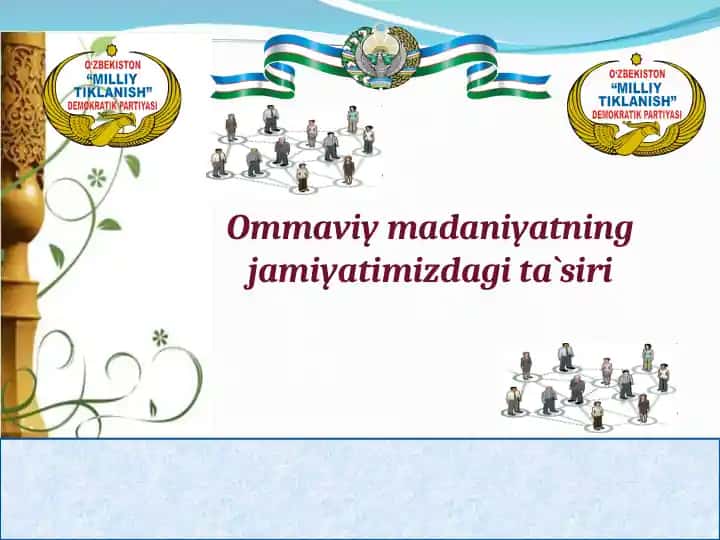 O'ZBEKISTON
"MILLIY
TIKLANISH"
DEMOKRATIK PARTIYASI

O'ZBEKISTON
"MILLIY
TIKLANISH"
DEMOKRATIK PARTIYASI

Ommaviy madaniyatning jamiyatimizdagi ta`siri